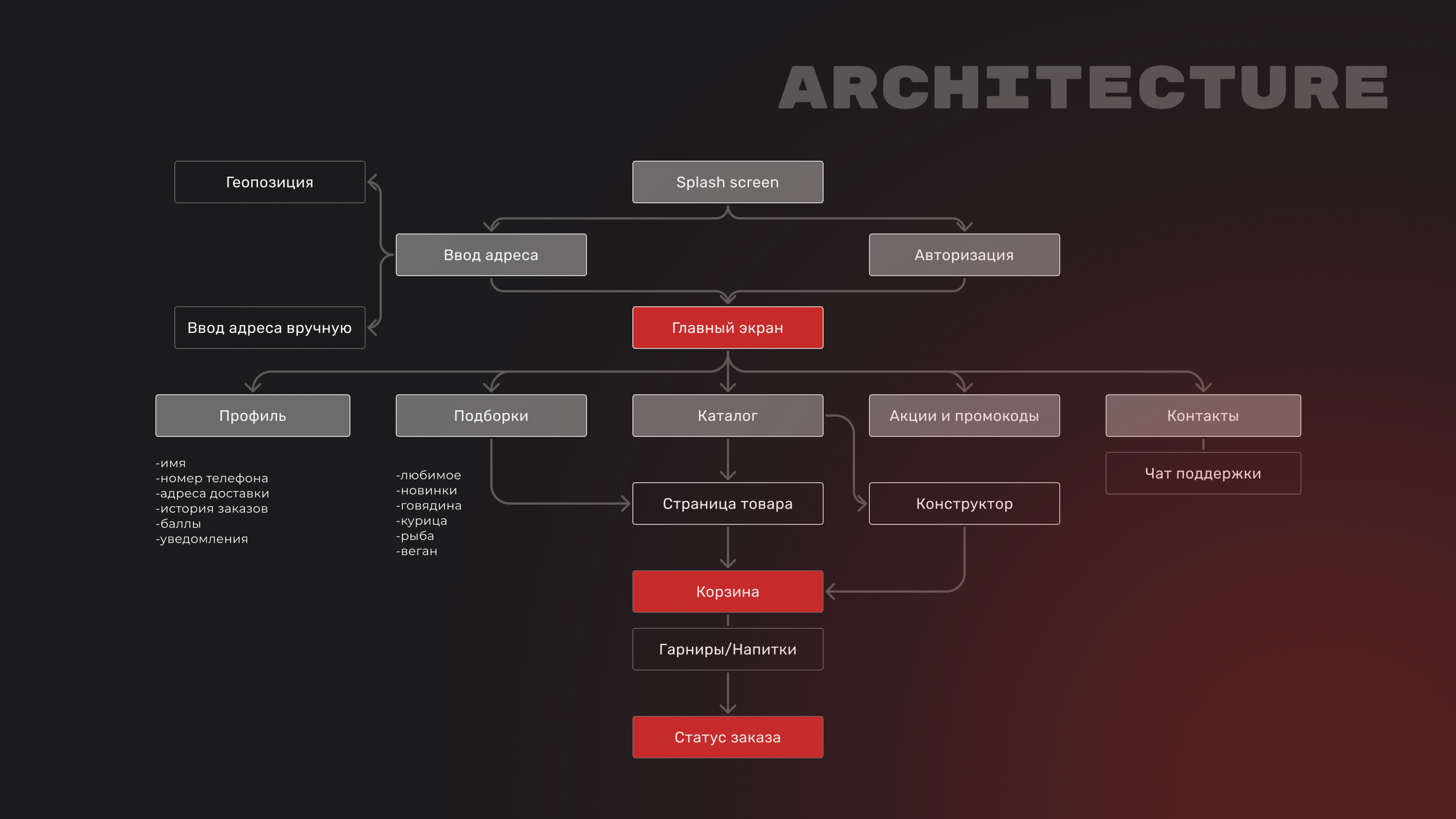 ARCHITECTURE

Геопозиция

Splash screen

Ввод адреса

Авторизация

Ввод адреса вручную

Главный экран

Профиль

Подборки

Каталог

Акции и промокоды

Контакты

-имя
-номер телефона
-адреса доставки
-история заказов
-баллы
-уведомления

-любимое
-новинки
-говядина
-курица
-рыба
-веган

Страница товара

Конструктор

Чат поддержки

Корзина

Гарниры/Напитки

Статус заказа